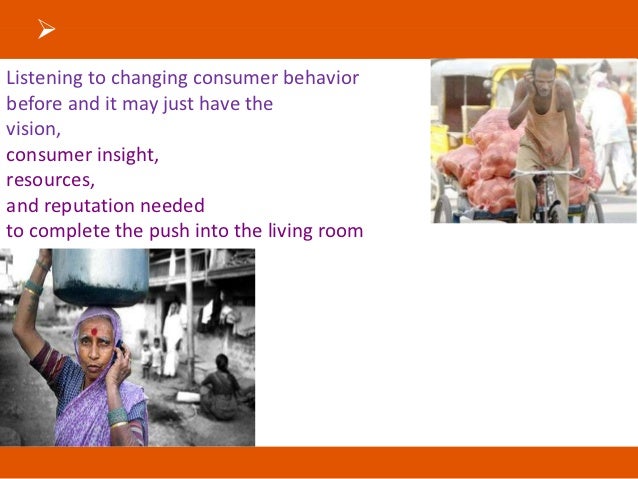 Listening to changing consumer behavior before and it may just have the vision,
consumer insight,
resources,
and reputation needed
to complete the push into the living room